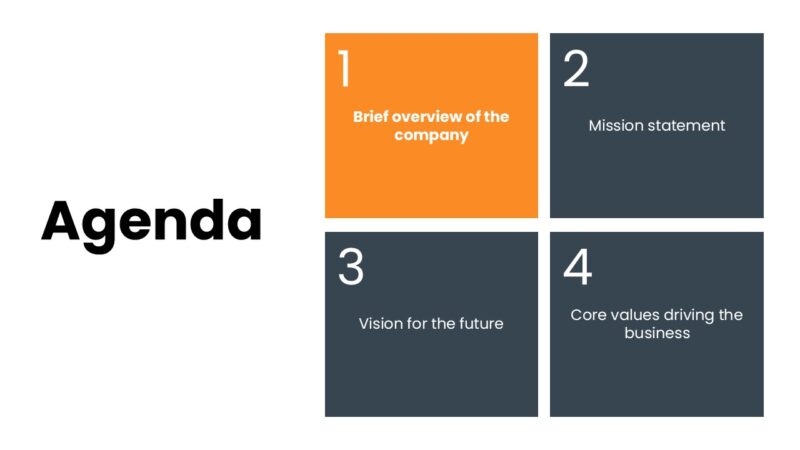 Agenda

1

Brief overview of the company

2

Mission statement

3

Vision for the future

4

Core values driving the business